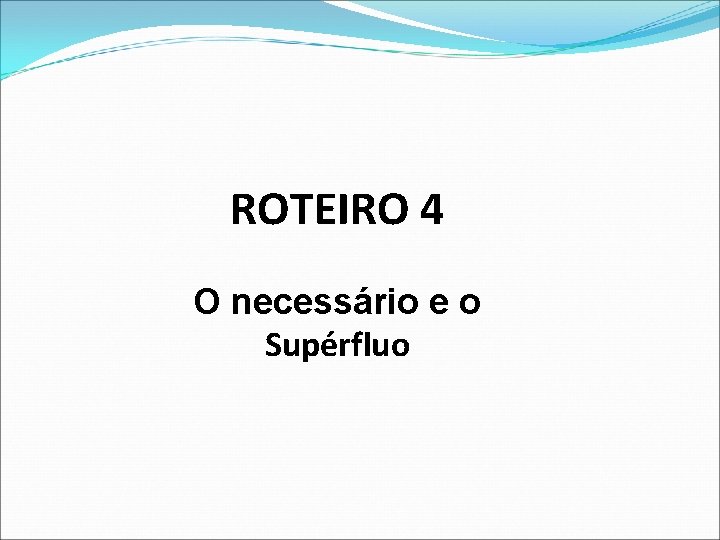 ROTEIRO 4

O necessário e o Supérfluo